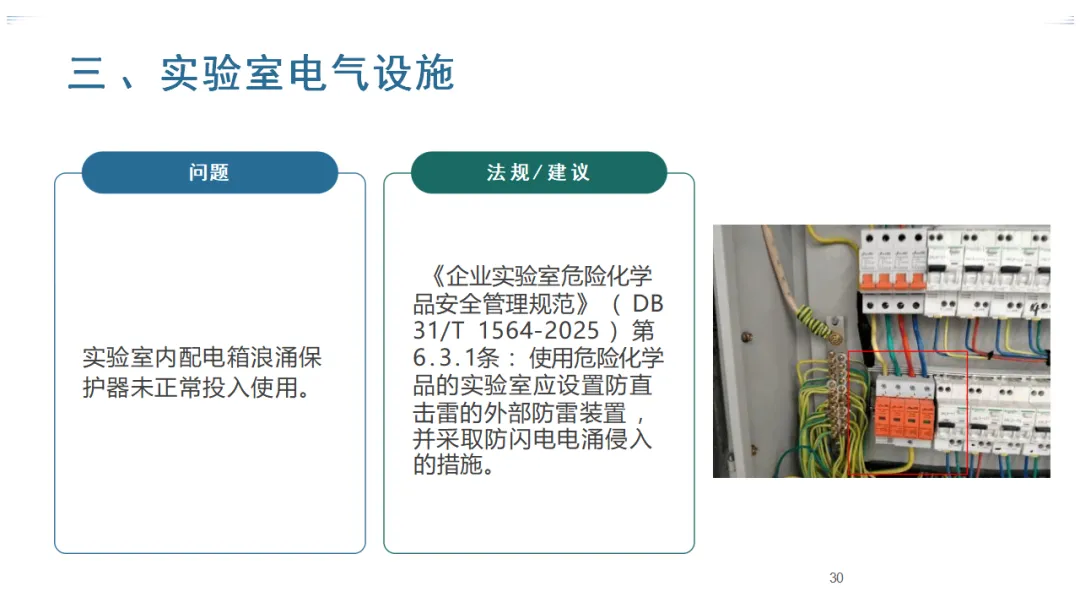 三、实验室电气设施

问题

实验室内配电箱浪涌保护器未正常投入使用。

法规/建议

《企业实验室危险化学品安全管理规范》（DB 31/T 1564-2025）第6.3.1条：使用危险化学品的实验室应设置防直击雷的外部防雷装置，并采取防闪电电涌侵入的措施。

30